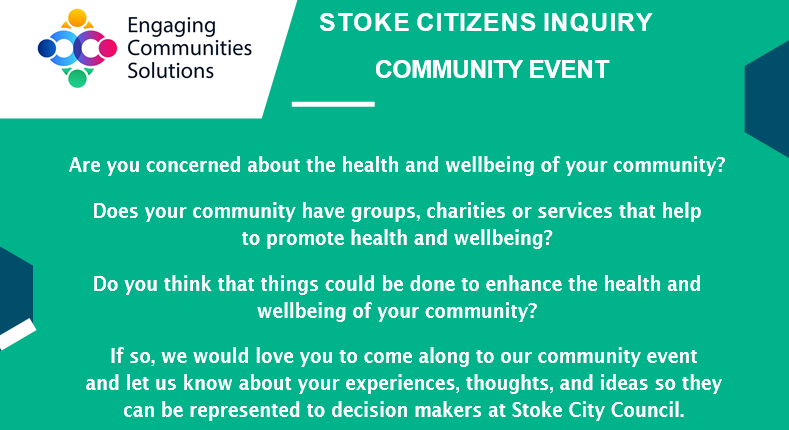 Engaging Communities Solutions

STOKE CITIZENS INQUIRY

COMMUNITY EVENT

Are you concerned about the health and wellbeing of your community?

Does your community have groups, charities or services that help to promote health and wellbeing?

Do you think that things could be done to enhance the health and wellbeing of your community?

If so, we would love you to come along to our community event and let us know about your experiences, thoughts, and ideas so they can be represented to decision makers at Stoke City Council.